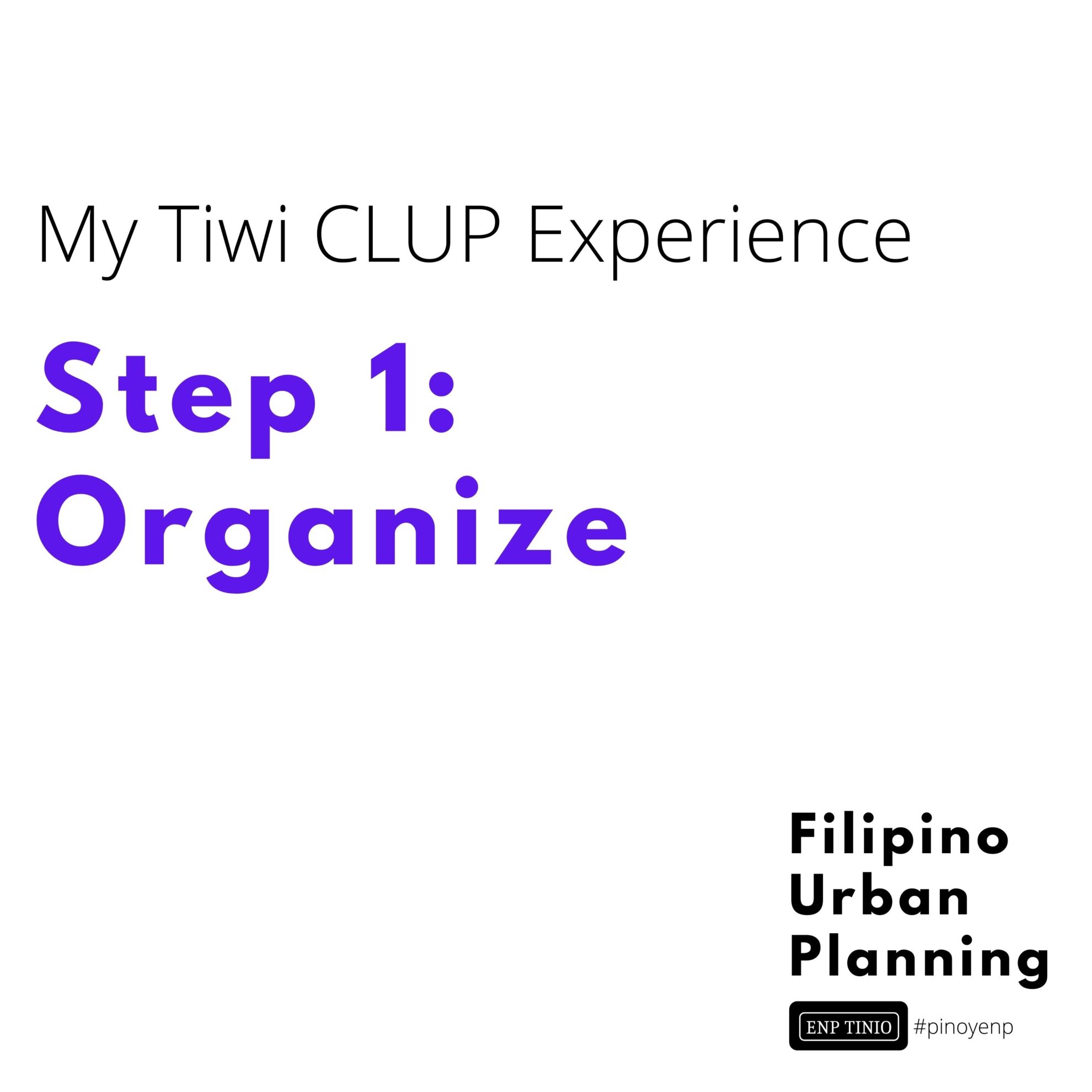 My Tiwi CLUP Experience

Step 1:
Organize

Filipino
Urban
Planning

ENP TINIO #pinoyenp